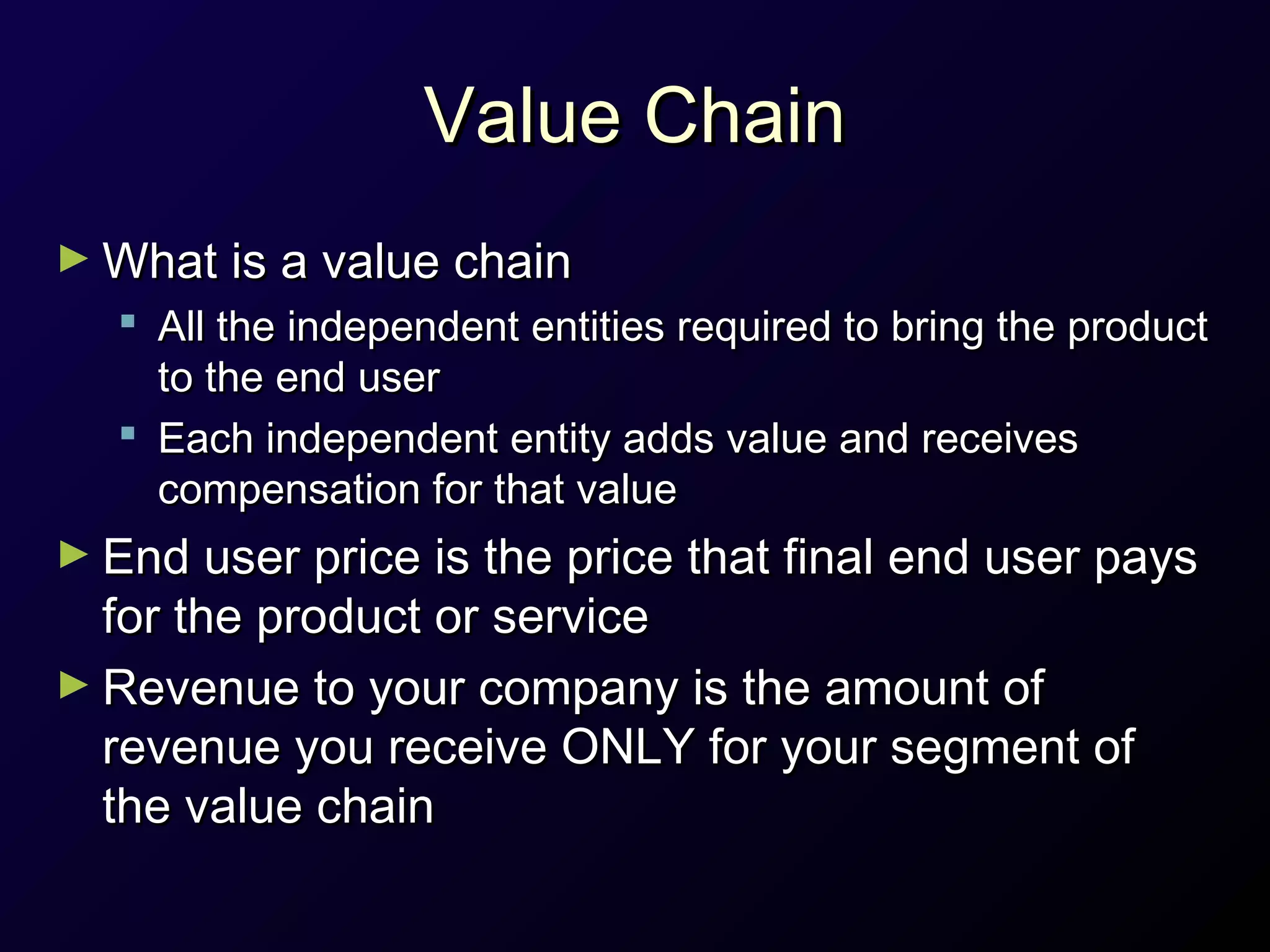 Value Chain

► What is a value chain
 ▪ All the independent entities required to bring the product to the end user
 ▪ Each independent entity adds value and receives compensation for that value

► End user price is the price that final end user pays for the product or service

► Revenue to your company is the amount of revenue you receive ONLY for your segment of the value chain